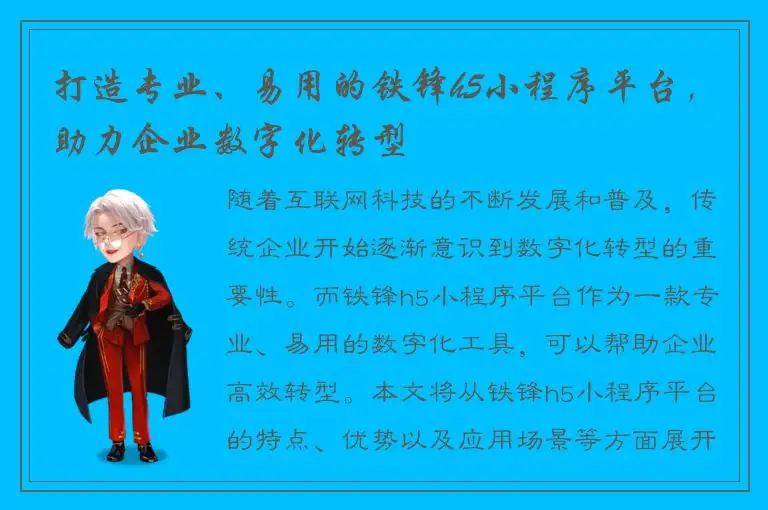 打造专业、易用的铁锋h5小程序平台，助力企业数字化转型

随着互联网科技的不断发展和普及，传统企业开始逐渐意识到数字化转型的重要性。而铁锋h5小程序平台作为一款专业、易用的数字化工具，可以帮助企业高效转型。本文将从铁锋h5小程序平台的特点、优势以及应用场景等方面展开